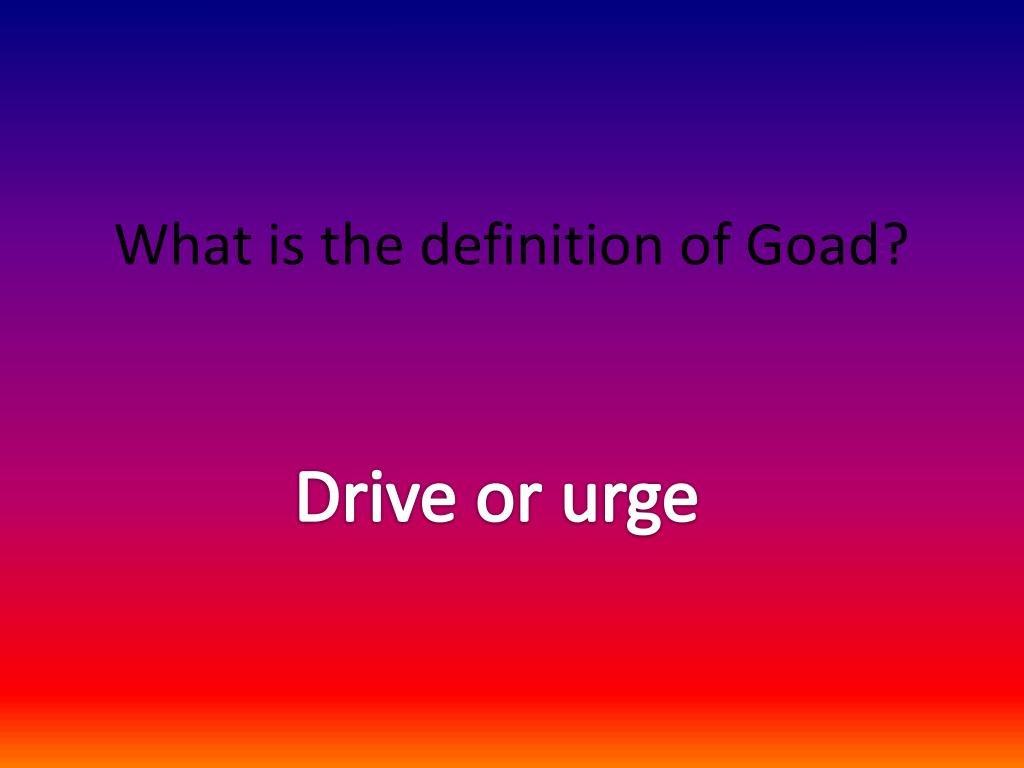 What is the definition of Goad?

Drive or urge